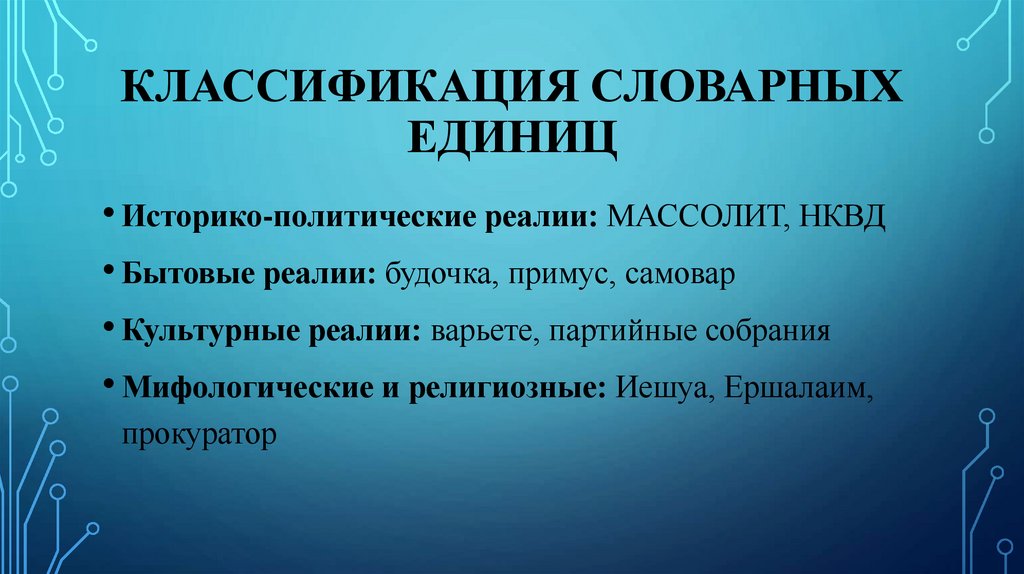 КЛАССИФИКАЦИЯ СЛОВАРНЫХ ЕДИНИЦ

• Историко-политические реалии: МАССОЛИТ, НКВД

• Бытовые реалии: будочка, примус, самовар

• Культурные реалии: варьете, партийные собрания

• Мифологические и религиозные: Иешуа, Ершалаим, прокуратор